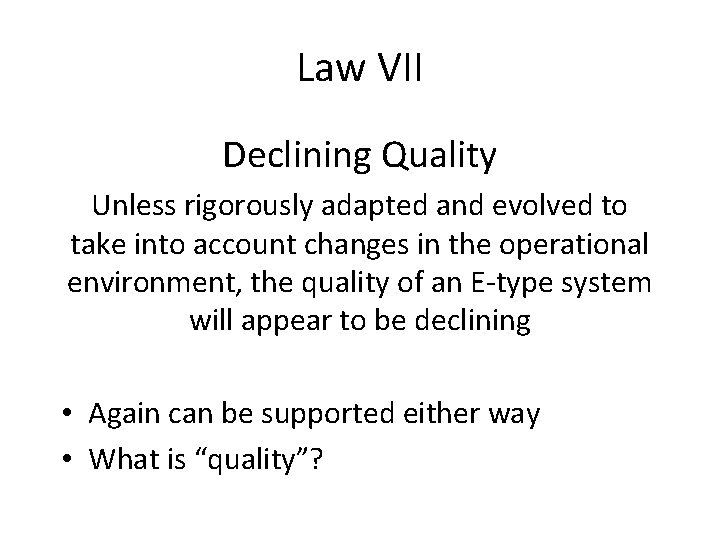 Law VII

Declining Quality

Unless rigorously adapted and evolved to take into account changes in the operational environment, the quality of an E-type system will appear to be declining

• Again can be supported either way
• What is “quality”?